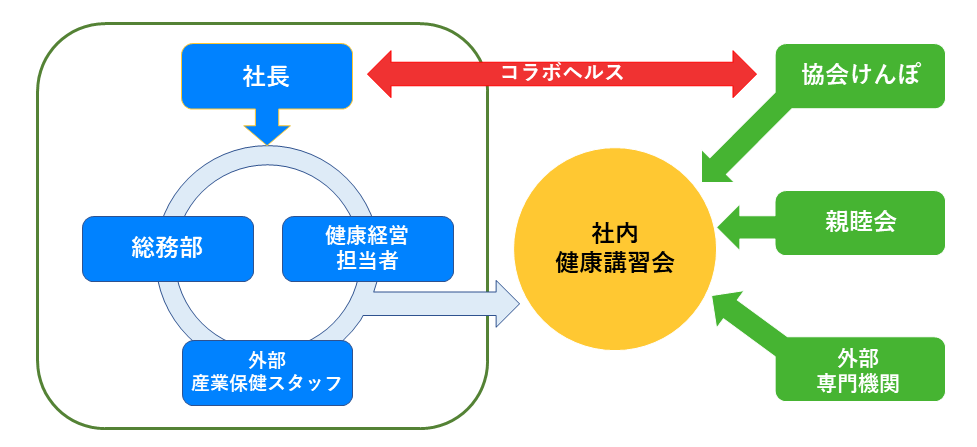 社長

コラボヘルス

協会けんぽ

総務部

健康経営
担当者

外部
産業保健スタッフ

社内
健康講習会

親睦会

外部
専門機関